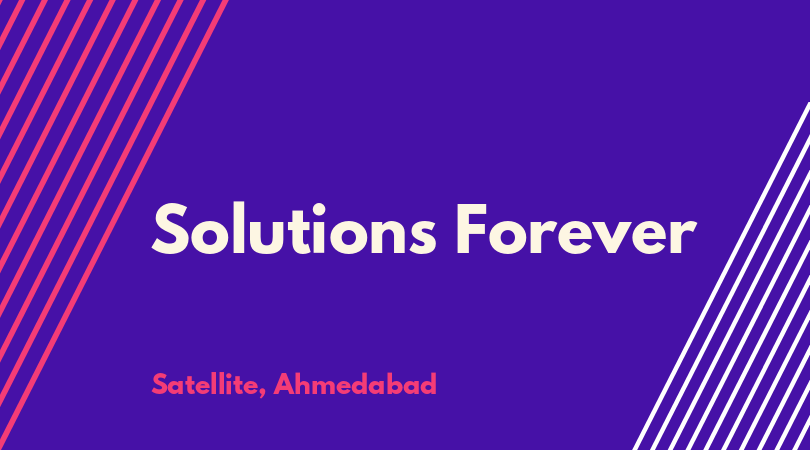 Solutions Forever

Satellite, Ahmedabad